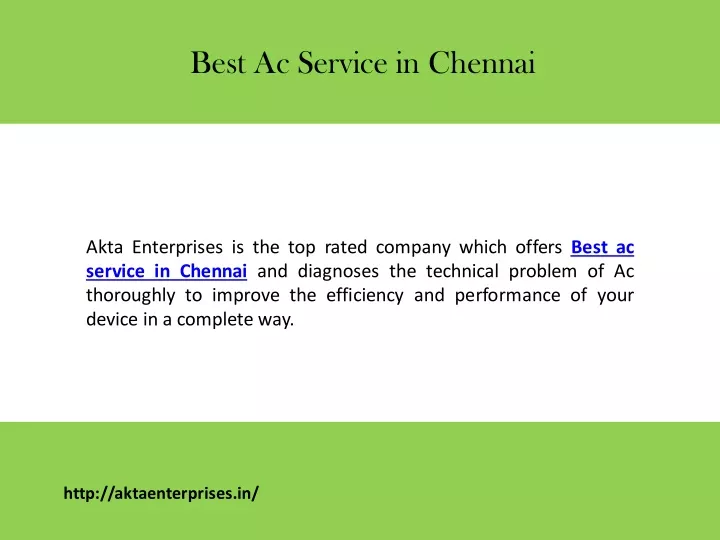 Best Ac Service in Chennai

Akta Enterprises is the top rated company which offers Best ac service in Chennai and diagnoses the technical problem of Ac thoroughly to improve the efficiency and performance of your device in a complete way.

http://aktaenterprises.in/